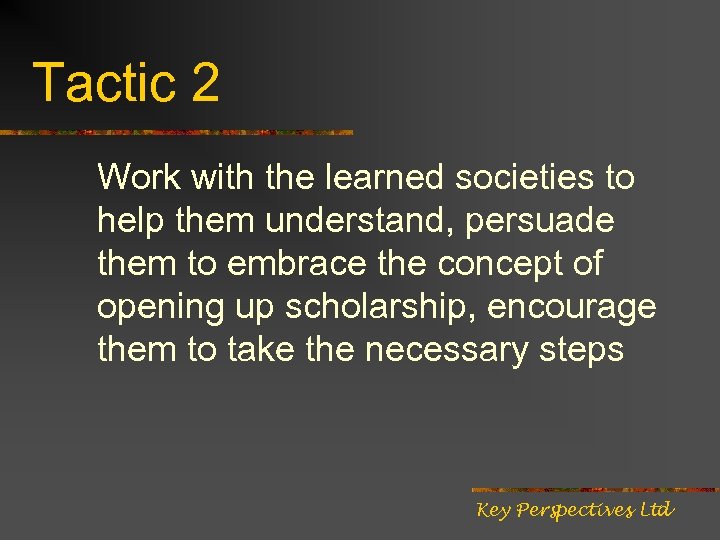 Tactic 2

Work with the learned societies to help them understand, persuade them to embrace the concept of opening up scholarship, encourage them to take the necessary steps

Key Perspectives Ltd